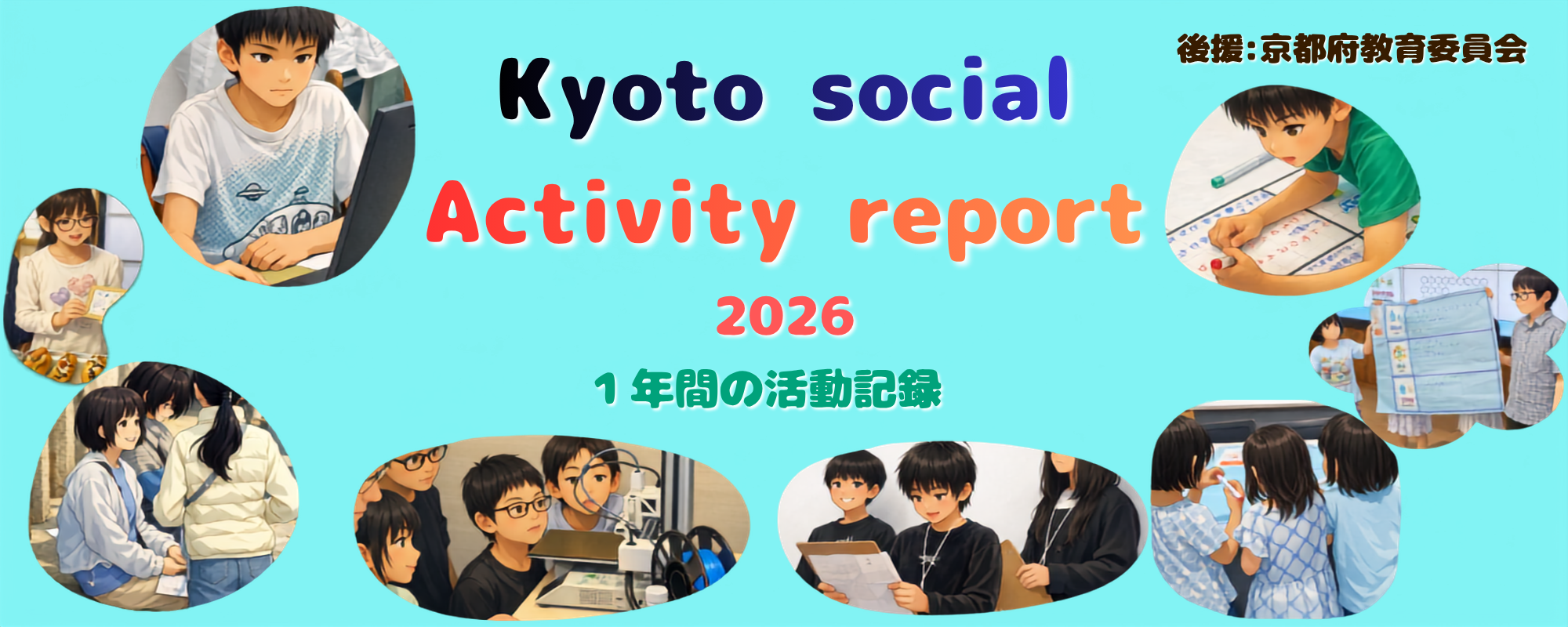 後援:京都府教育委員会

Kyoto social

Activity report

2026

１年間の活動記録